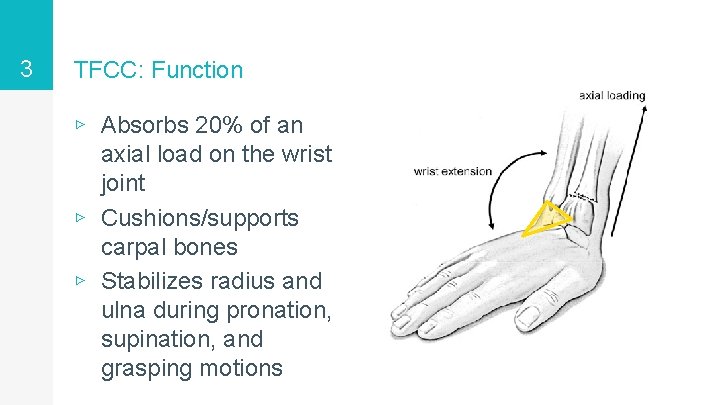 3

TFCC: Function

▹ Absorbs 20% of an axial load on the wrist joint
▹ Cushions/supports carpal bones
▹ Stabilizes radius and ulna during pronation, supination, and grasping motions

axial loading

wrist extension